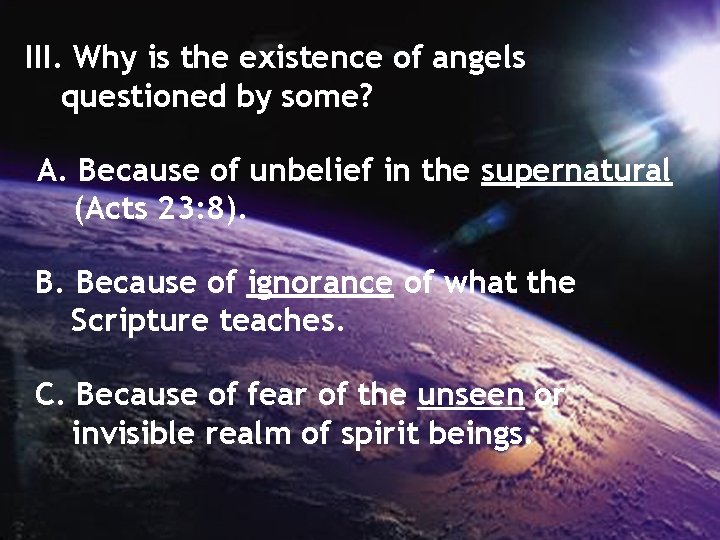 III. Why is the existence of angels questioned by some?

A. Because of unbelief in the supernatural (Acts 23:8).

B. Because of ignorance of what the Scripture teaches.

C. Because of fear of the unseen or invisible realm of spirit beings.